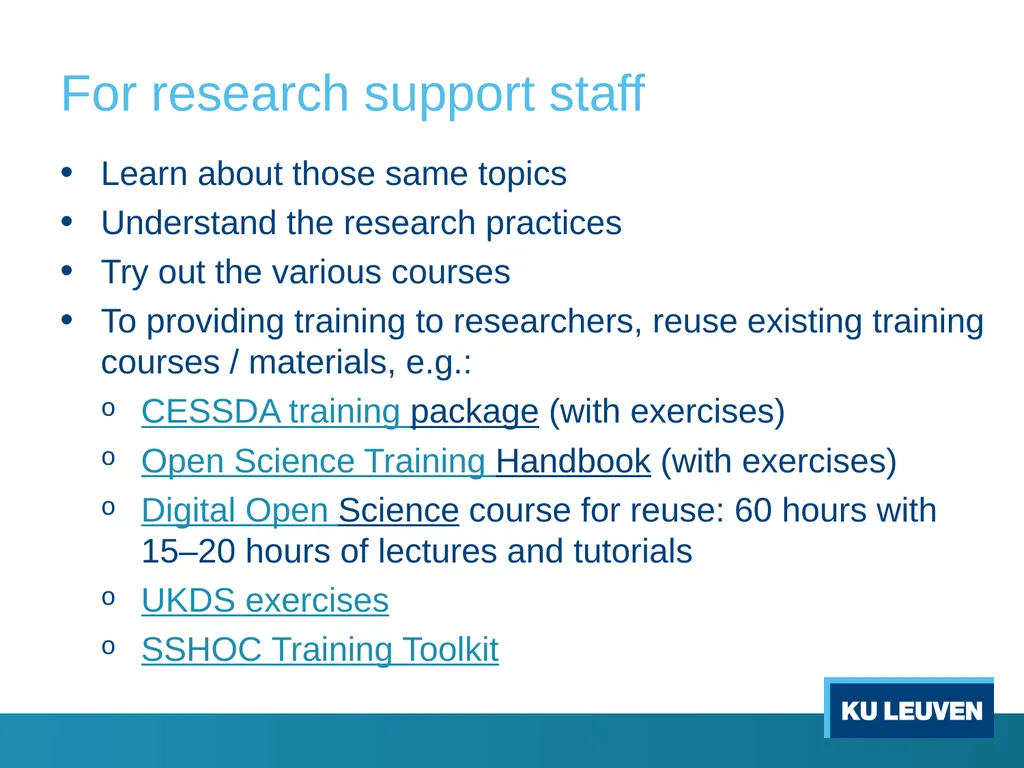 For research support staff

• Learn about those same topics
• Understand the research practices
• Try out the various courses
• To providing training to researchers, reuse existing training courses / materials, e.g.:
  o CESSDA training package (with exercises)
  o Open Science Training Handbook (with exercises)
  o Digital Open Science course for reuse: 60 hours with 15–20 hours of lectures and tutorials
  o UKDS exercises
  o SSHOC Training Toolkit

KU LEUVEN